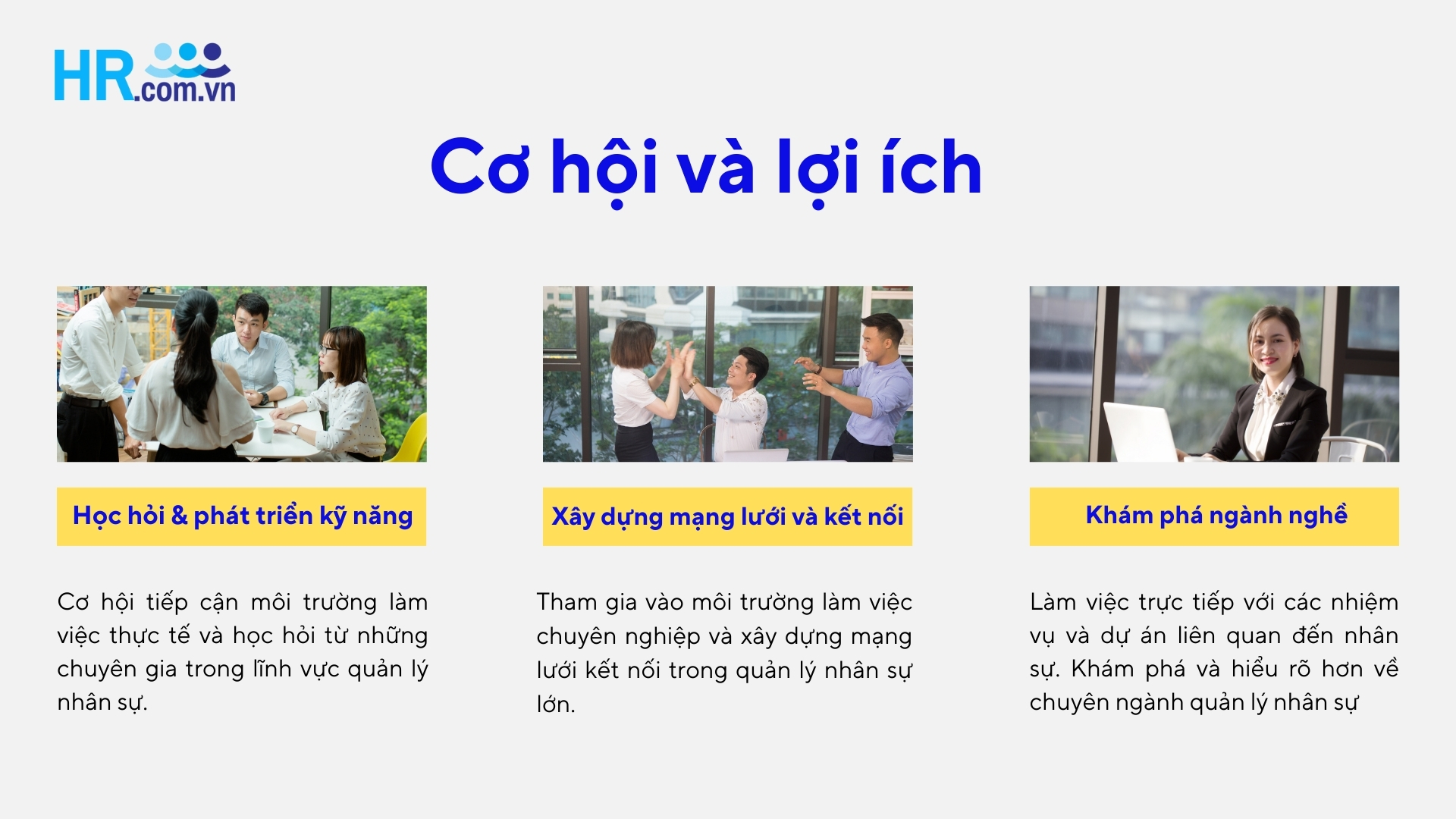 HR.com.vn

Cơ hội và lợi ích

Học hỏi & phát triển kỹ năng

Cơ hội tiếp cận môi trường làm việc thực tế và học hỏi từ những chuyên gia trong lĩnh vực quản lý nhân sự.

Xây dựng mạng lưới và kết nối

Tham gia vào môi trường làm việc chuyên nghiệp và xây dựng mạng lưới kết nối trong quản lý nhân sự lớn.

Khám phá ngành nghề

Làm việc trực tiếp với các nhiệm vụ và dự án liên quan đến nhân sự. Khám phá và hiểu rõ hơn về chuyên ngành quản lý nhân sự